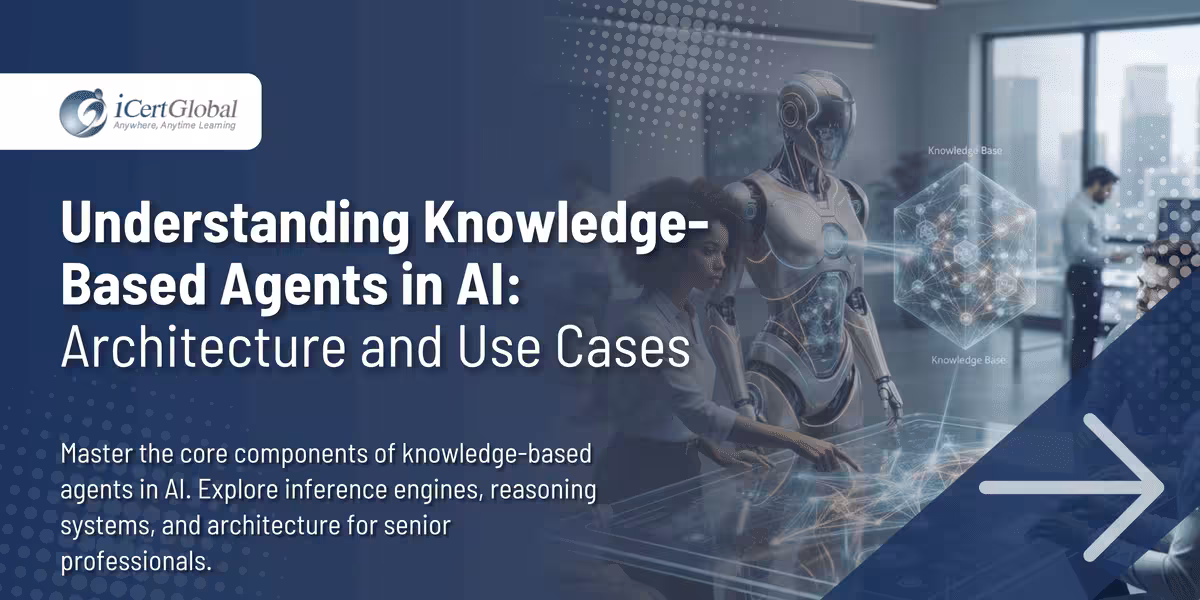 iCertGlobal
Anywhere, Anytime Learning

Understanding Knowledge-Based Agents in AI: Architecture and Use Cases

Knowledge Base

Knowledge Base

Master the core components of knowledge-based agents in AI. Explore inference engines, reasoning systems, and architecture for senior professionals.